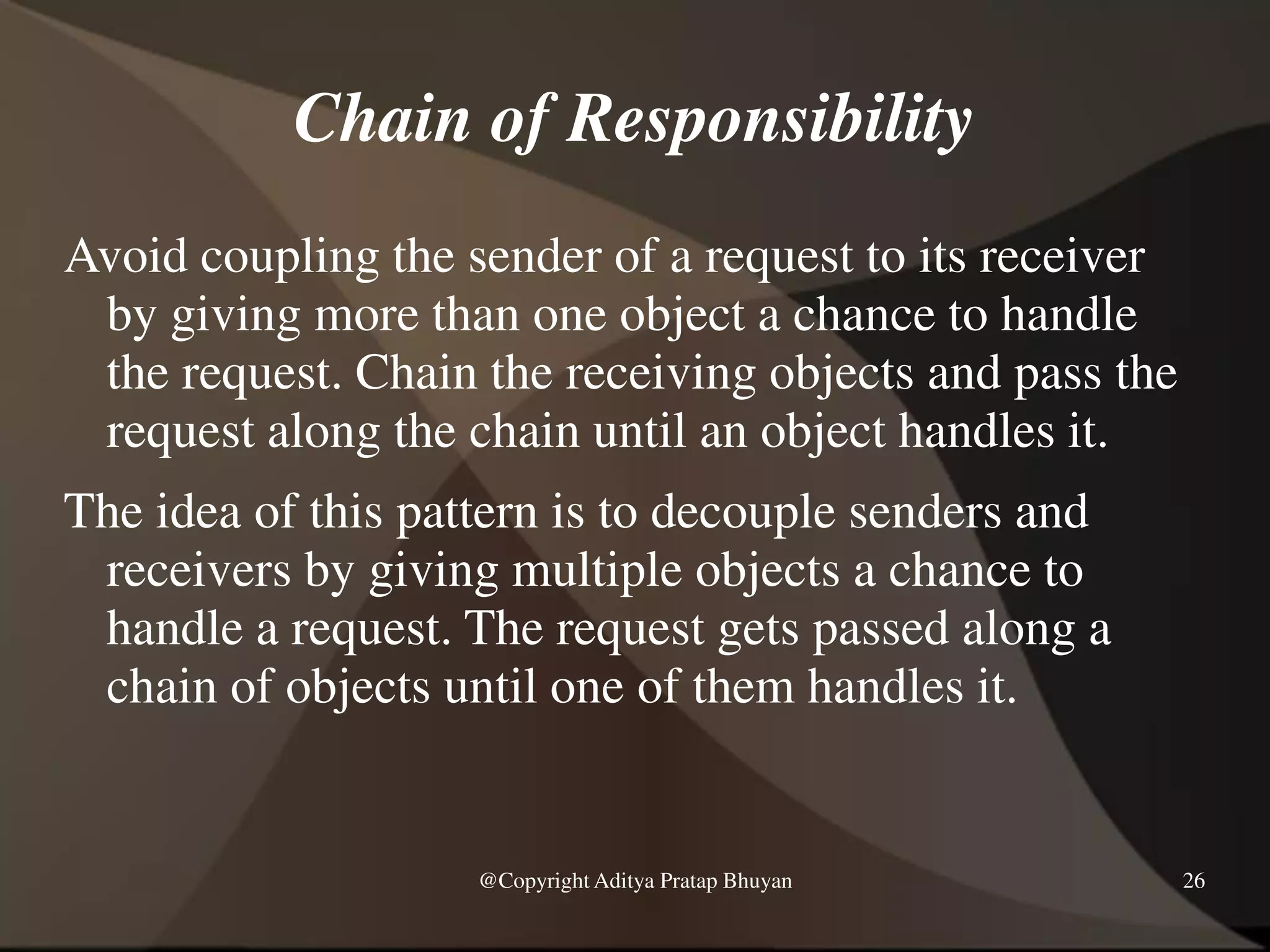 Chain of Responsibility

Avoid coupling the sender of a request to its receiver by giving more than one object a chance to handle the request. Chain the receiving objects and pass the request along the chain until an object handles it.

The idea of this pattern is to decouple senders and receivers by giving multiple objects a chance to handle a request. The request gets passed along a chain of objects until one of them handles it.

@Copyright Aditya Pratap Bhuyan

26